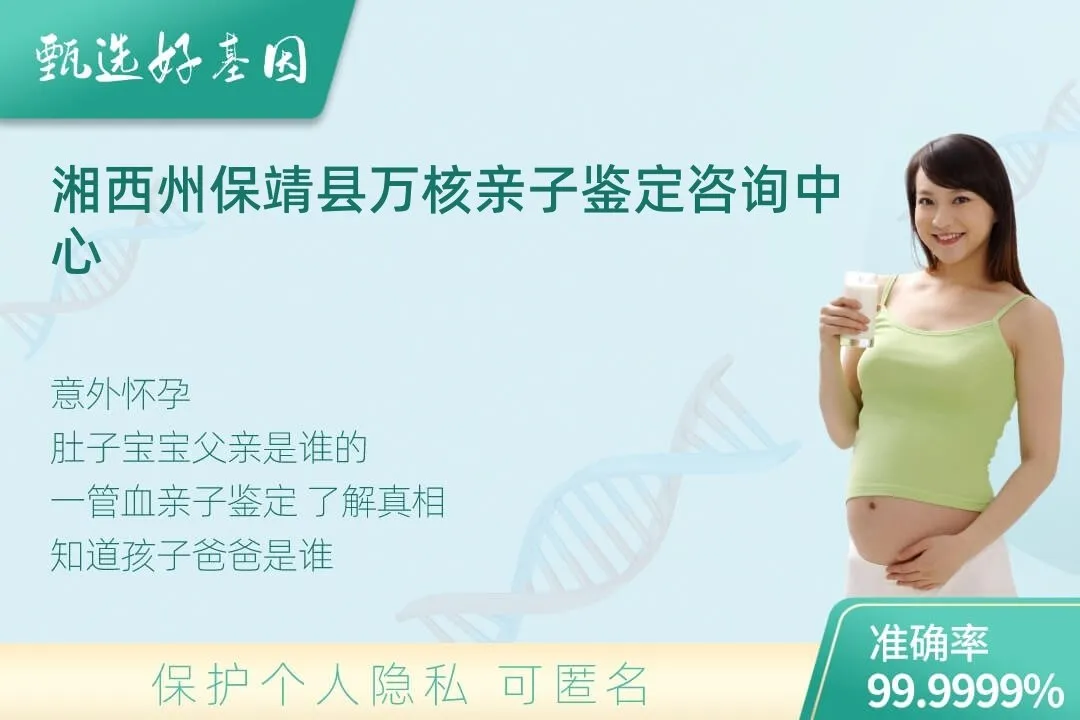 甄选好基因

湘西州保靖县万核亲子鉴定咨询中心

意外怀孕
肚子宝宝父亲是谁的
一管血亲子鉴定 了解真相
知道孩子爸爸是谁

保护个人隐私 可匿名

准确率
99.9999%